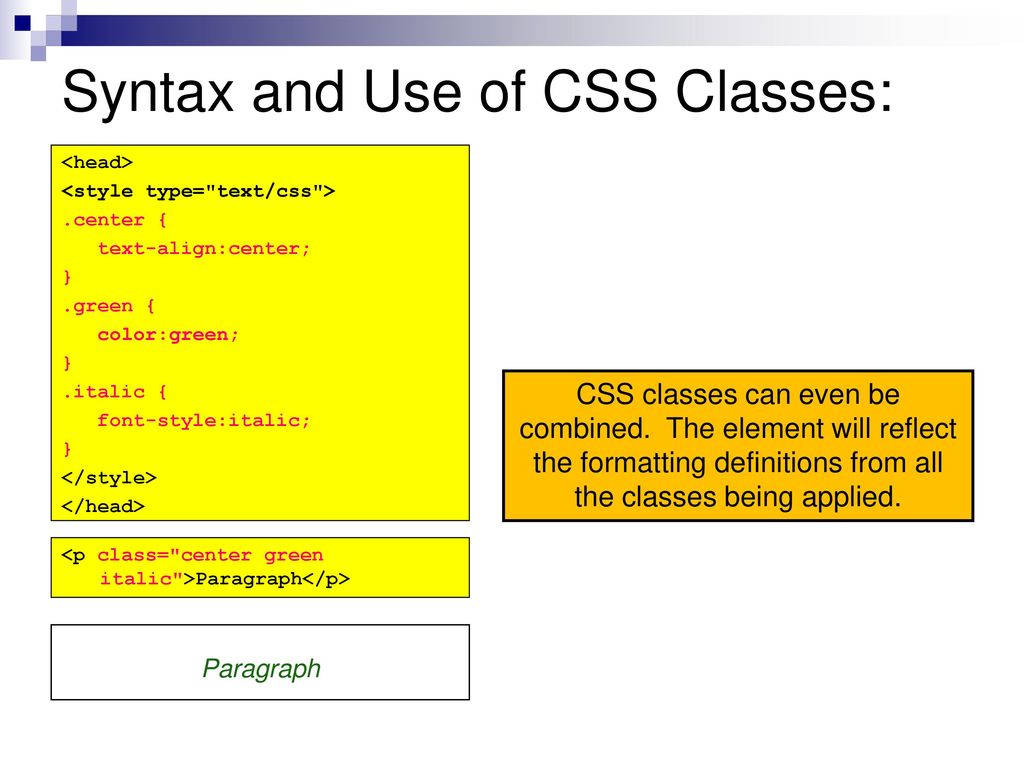 Syntax and Use of CSS Classes:

<head>
<style type="text/css">
.center {
text-align:center;
}
.green {
color:green;
}
.italic {
font-style:italic;
}
</style>
</head>

<p class="center green italic">Paragraph</p>

Paragraph

CSS classes can even be combined. The element will reflect the formatting definitions from all the classes being applied.